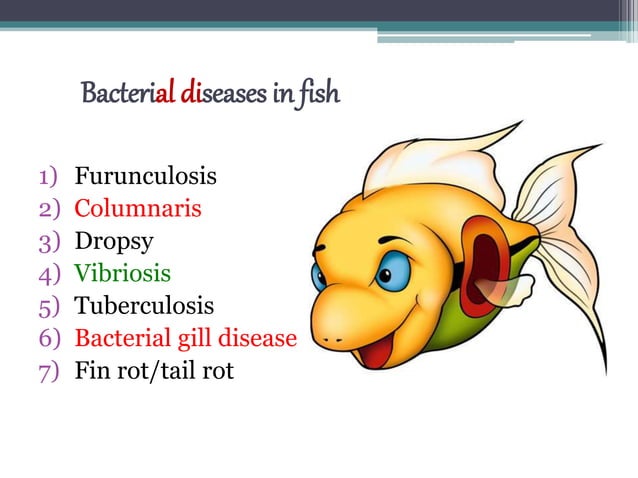 Bacterial diseases in fish

1) Furunculosis
2) Columnaris
3) Dropsy
4) Vibriosis
5) Tuberculosis
6) Bacterial gill disease
7) Fin rot/tail rot